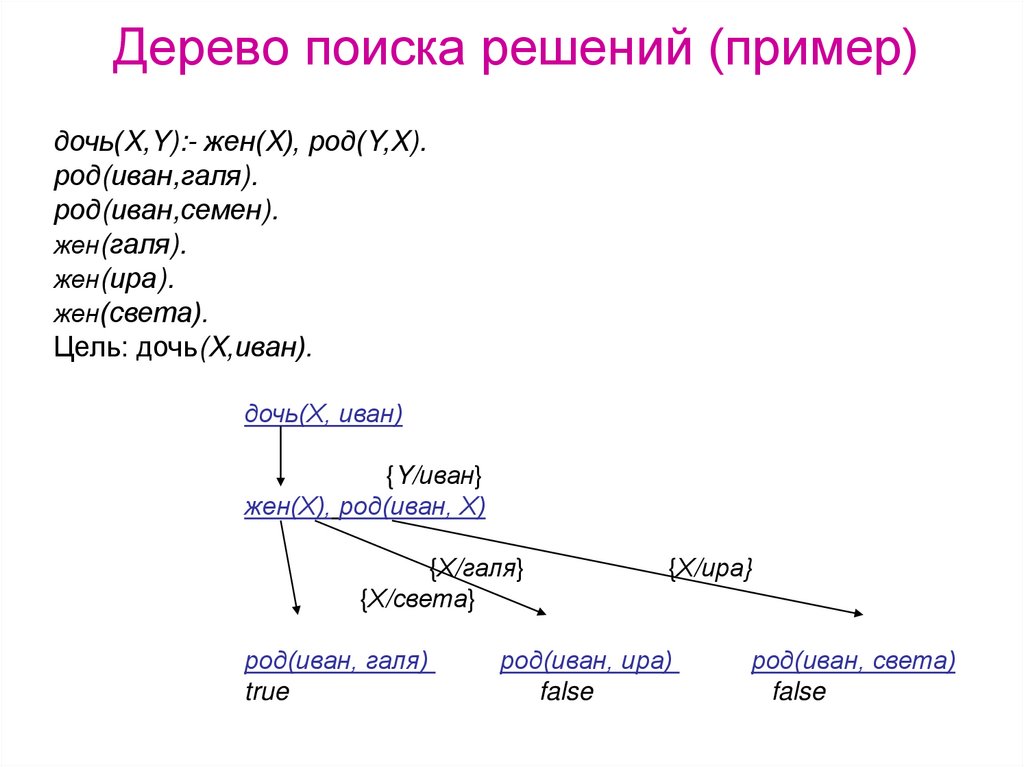 Дерево поиска решений (пример)

дочь(X,Y):- жен(X), род(Y,X).
род(иван,галя).
род(иван,семен).
жен(галя).
жен(ира).
жен(света).
Цель: дочь(X,иван).

дочь(X, иван)

{Y/иван}

жен(X), род(иван, X)

{X/галя}

{X/ира}

{X/света}

род(иван, галя)
true

род(иван, ира)
false

род(иван, света)
false